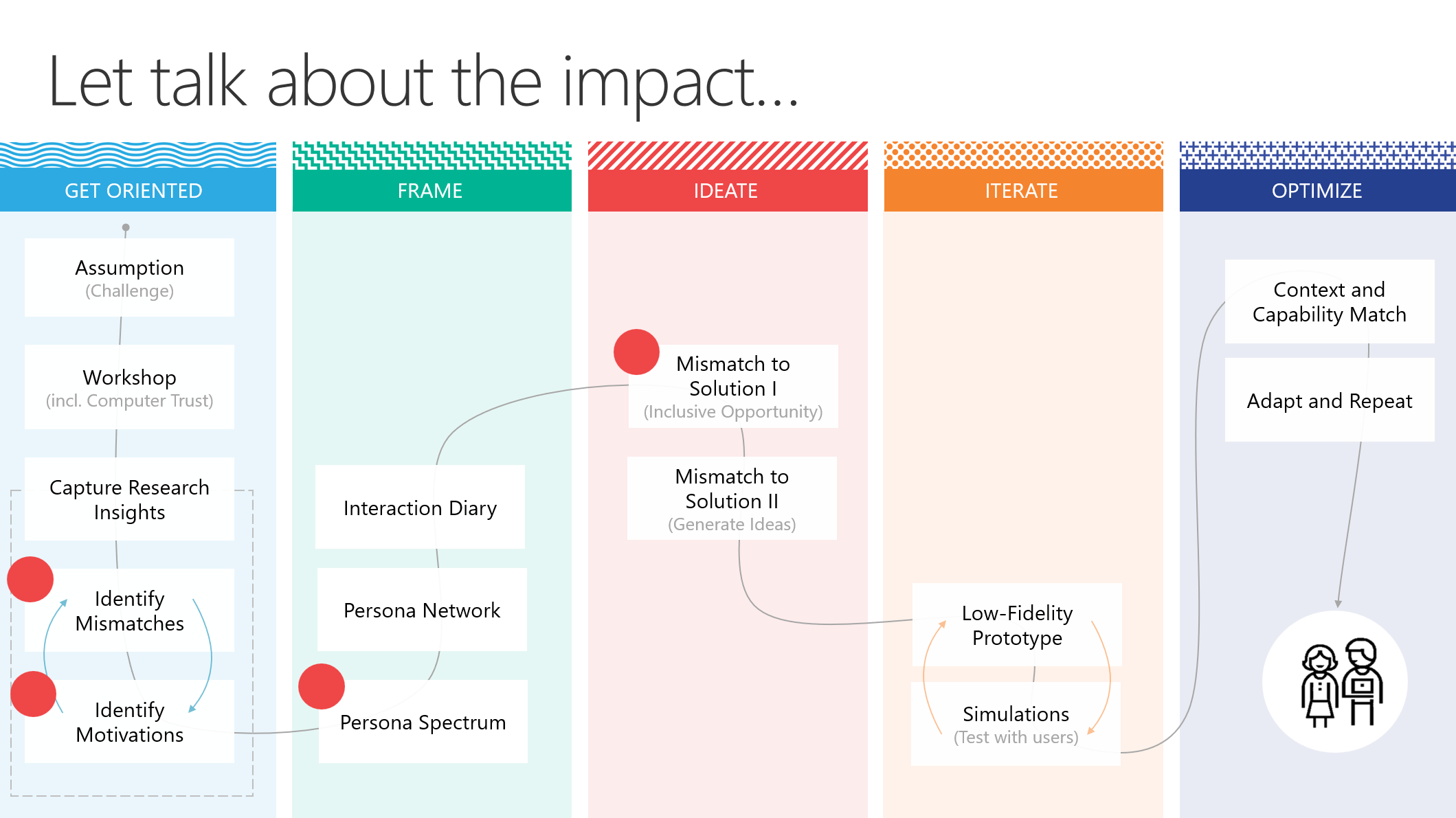 Let talk about the impact...

GET ORIENTED

Assumption
(Challenge)

Workshop
(incl. Computer Trust)

Capture Research Insights

Identify Mismatches

Identify Motivations

FRAME

Interaction Diary

Persona Network

Persona Spectrum

IDEATE

Mismatch to Solution I
(Inclusive Opportunity)

Mismatch to Solution II
(Generate Ideas)

ITERATE

Low-Fidelity Prototype

Simulations
(Test with users)

OPTIMIZE

Context and Capability Match

Adapt and Repeat